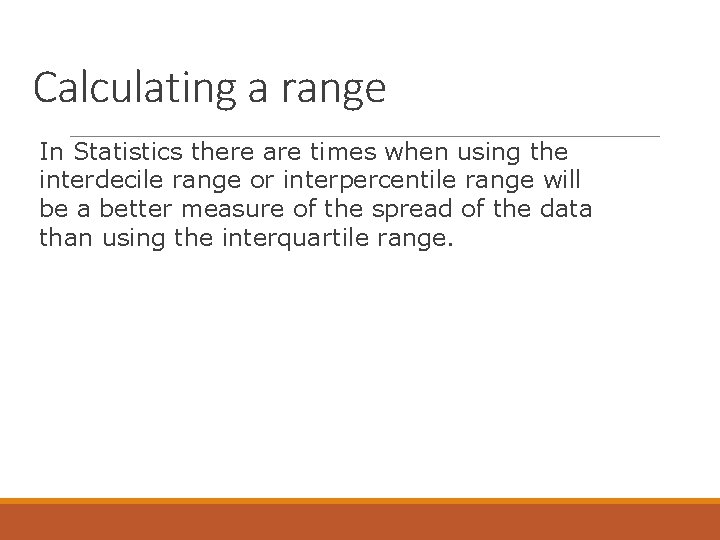 Calculating a range

In Statistics there are times when using the interdecile range or interpercentile range will be a better measure of the spread of the data than using the interquartile range.